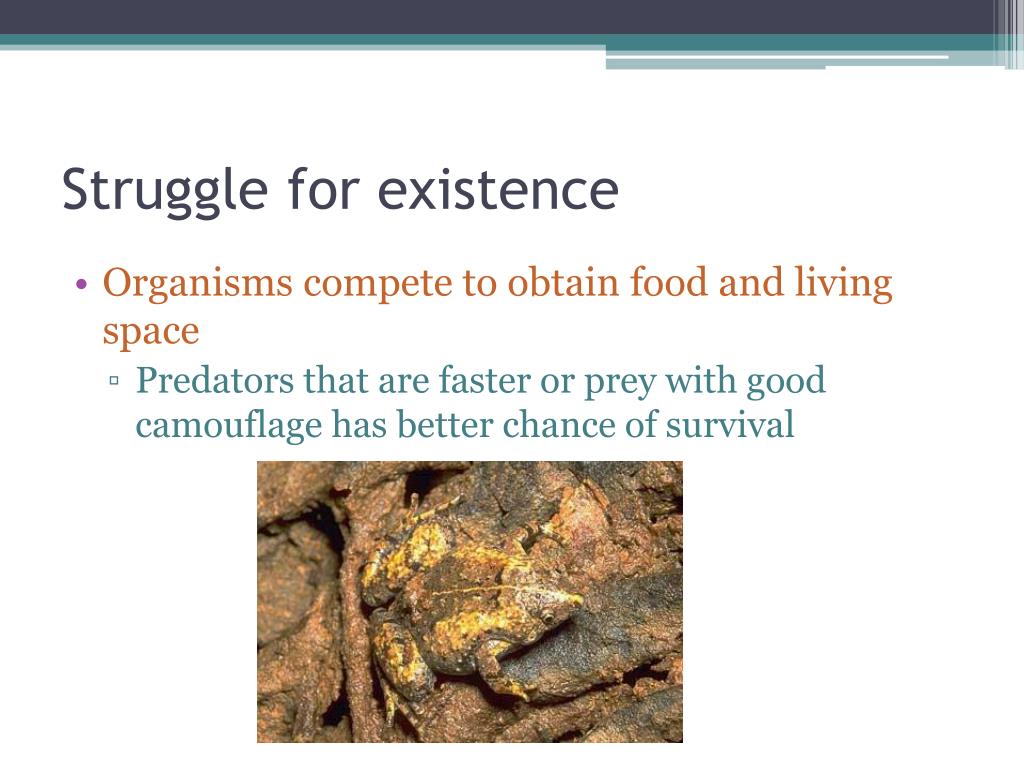 Struggle for existence

• Organisms compete to obtain food and living space

▫ Predators that are faster or prey with good camouflage has better chance of survival